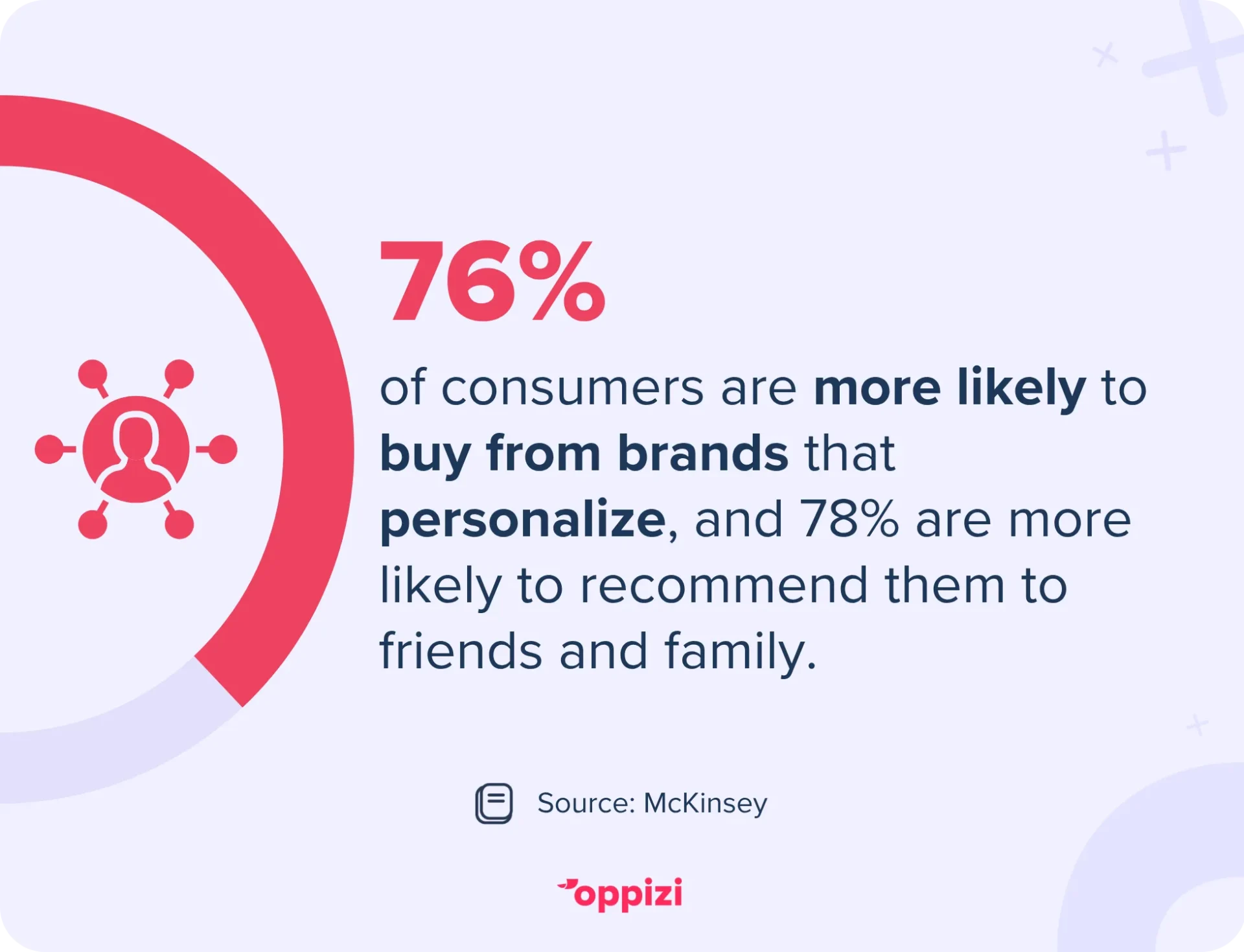 76%

of consumers are more likely to buy from brands that personalize, and 78% are more likely to recommend them to friends and family.

Source: McKinsey

oppizi